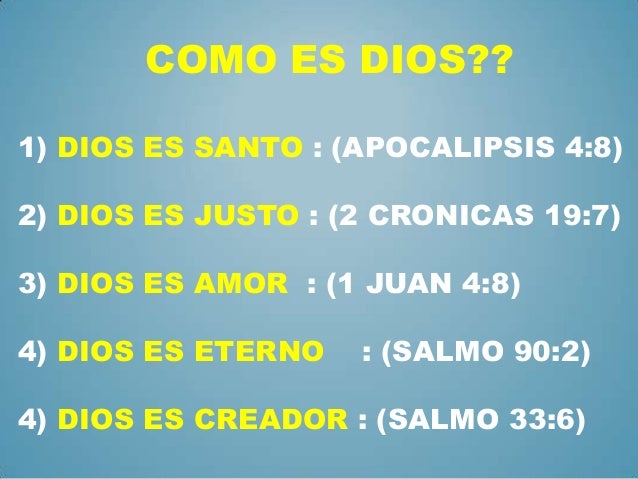 COMO ES DIOS??

1) DIOS ES SANTO : (APOCALIPSIS 4:8)

2) DIOS ES JUSTO : (2 CRONICAS 19:7)

3) DIOS ES AMOR : (1 JUAN 4:8)

4) DIOS ES ETERNO : (SALMO 90:2)

4) DIOS ES CREADOR : (SALMO 33:6)